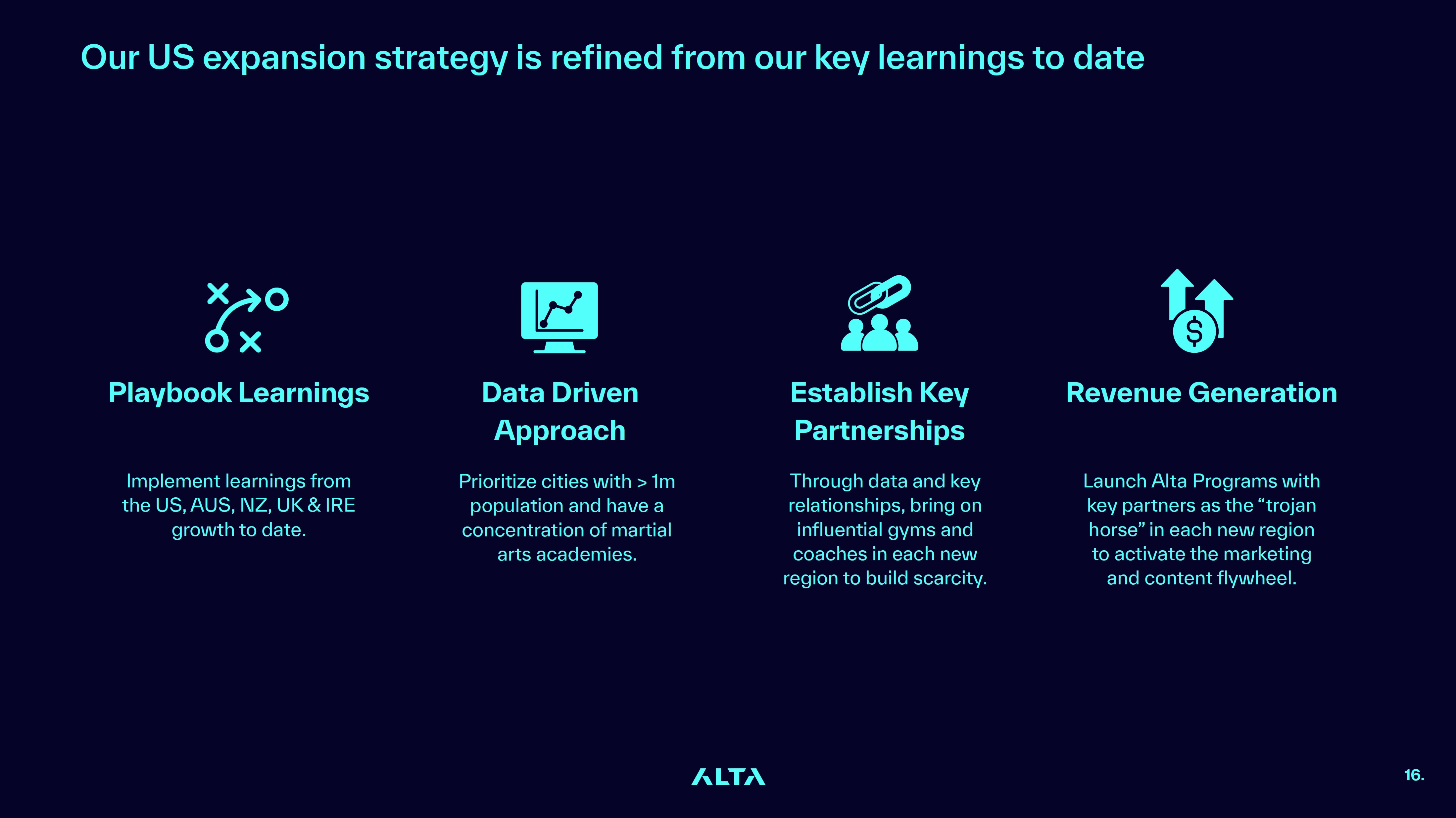 Our US expansion strategy is refined from our key learnings to date

Playbook Learnings

Implement learnings from the US, AUS, NZ, UK & IRE growth to date.

Data Driven Approach

Prioritize cities with > 1m population and have a concentration of martial arts academies.

Establish Key Partnerships

Through data and key relationships, bring on influential gyms and coaches in each new region to build scarcity.

Revenue Generation

Launch Alta Programs with key partners as the “trojan horse” in each new region to activate the marketing and content flywheel.

ALTA

16.